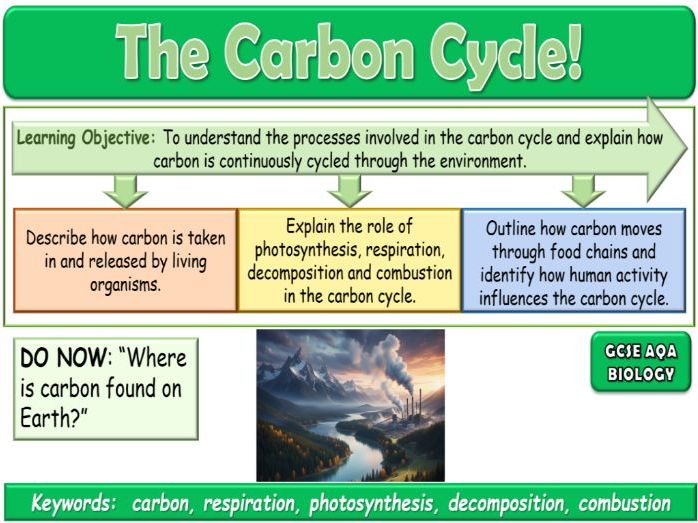 The Carbon Cycle!

Learning Objective: To understand the processes involved in the carbon cycle and explain how carbon is continuously cycled through the environment.

Describe how carbon is taken in and released by living organisms.

Explain the role of photosynthesis, respiration, decomposition and combustion in the carbon cycle.

Outline how carbon moves through food chains and identify how human activity influences the carbon cycle.

DO NOW: "Where is carbon found on Earth?"

GCSE AQA BIOLOGY

Keywords: carbon, respiration, photosynthesis, decomposition, combustion